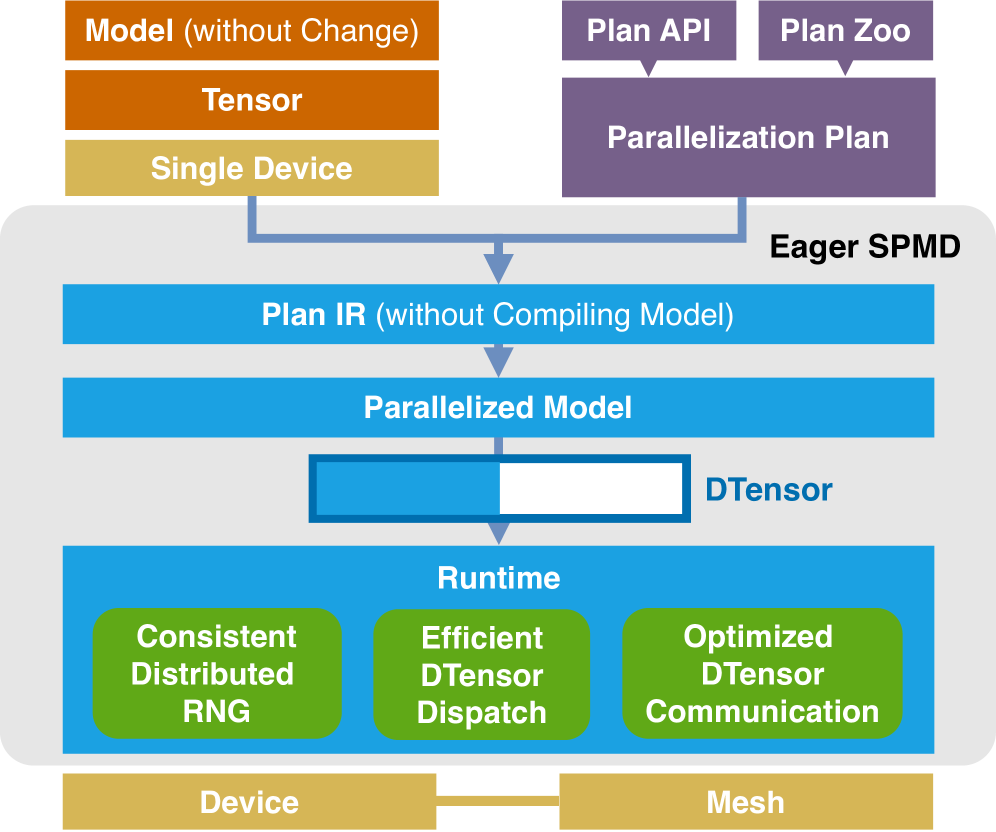 Model (without Change)

Tensor

Single Device

Plan API

Plan Zoo

Parallelization Plan

Eager SPMD

Plan IR (without Compiling Model)

Parallelized Model

DTensor

Runtime

Consistent Distributed RNG

Efficient DTensor Dispatch

Optimized DTensor Communication

Device

Mesh